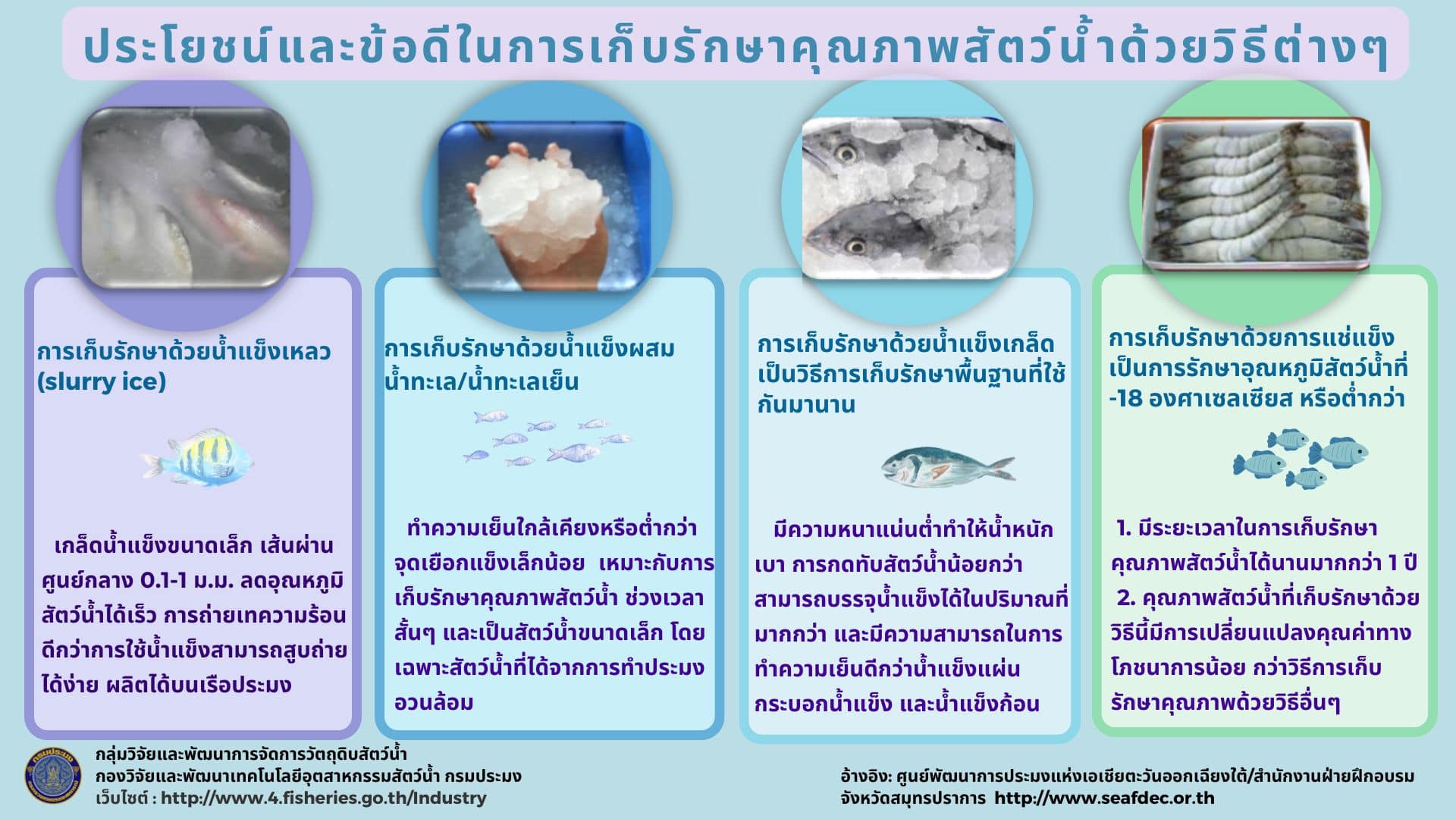 ประโยชน์และข้อดีในการเก็บรักษาคุณภาพสัตว์น้ำด้วยวิธีต่างๆ

การเก็บรักษาด้วยน้ำแข็งเหลว (slurry ice)

เกล็ดน้ำแข็งขนาดเล็ก เส้นผ่านศูนย์กลาง 0.1-1 ม.ม. ลดอุณหภูมิสัตว์น้ำได้เร็ว การถ่ายเทความร้อนดีกว่าการใช้น้ำแข็งสามารถสูบถ่ายได้ง่าย ผลิตได้บนเรือประมง

การเก็บรักษาด้วยน้ำแข็งผสมน้ำทะเล/น้ำทะเลเย็น

ทำความเย็นใกล้เคียงหรือต่ำกว่าจุดเยือกแข็งเล็กน้อย เหมาะกับการเก็บรักษาคุณภาพสัตว์น้ำ ช่วงเวลาสั้นๆ และเป็นสัตว์น้ำขนาดเล็ก โดยเฉพาะสัตว์น้ำที่ได้จากการทำประมงอวนล้อม

การเก็บรักษาด้วยน้ำแข็งเกล็ด เป็นวิธีการเก็บรักษาพื้นฐานที่ใช้กันมานาน

มีความหนาแน่นต่ำทำให้น้ำหนักเบา การกดทับสัตว์น้ำน้อยกว่า สามารถบรรจุน้ำแข็งได้ในปริมาณที่มากกว่า และมีความสามารถในการทำความเย็นดีกว่าน้ำแข็งแผ่น กระบอกน้ำแข็ง และน้ำแข็งก้อน

การเก็บรักษาด้วยการแช่แข็ง เป็นการรักษาอุณหภูมิสัตว์น้ำที่ -18 องศาเซลเซียส หรือต่ำกว่า

1. มีระยะเวลาในการเก็บรักษาคุณภาพสัตว์น้ำได้นานมากกว่า 1 ปี
2. คุณภาพสัตว์น้ำที่เก็บรักษาด้วยวิธีนี้มีการเปลี่ยนแปลงคุณค่าทางโภชนาการน้อย กว่าวิธีการเก็บรักษาคุณภาพด้วยวิธีอื่นๆ

กรมประมง

กลุ่มวิจัยและพัฒนาการจัดการวัตถุดิบสัตว์น้ำ
กองวิจัยและพัฒนาเทคโนโลยีอุตสาหกรรมสัตว์น้ำ กรมประมง
เว็บไซต์ : http://www.4.fisheries.go.th/Industry

อ้างอิง: ศูนย์พัฒนาการประมงแห่งเอเชียตะวันออกเฉียงใต้/สำนักงานฝ่ายฝึกอบรม จังหวัดสมุทรปราการ http://www.seafdec.or.th